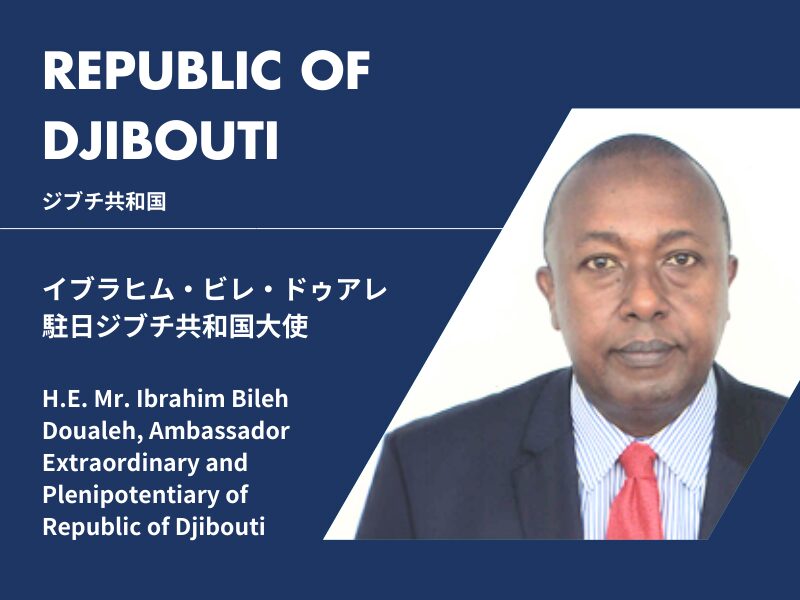 REPUBLIC OF DJIBOUTI

ジブチ共和国

イブラヒム・ビレ・ドゥアレ
駐日ジブチ共和国大使

H.E. Mr. Ibrahim Bileh Doualeh, Ambassador Extraordinary and Plenipotentiary of Republic of Djibouti